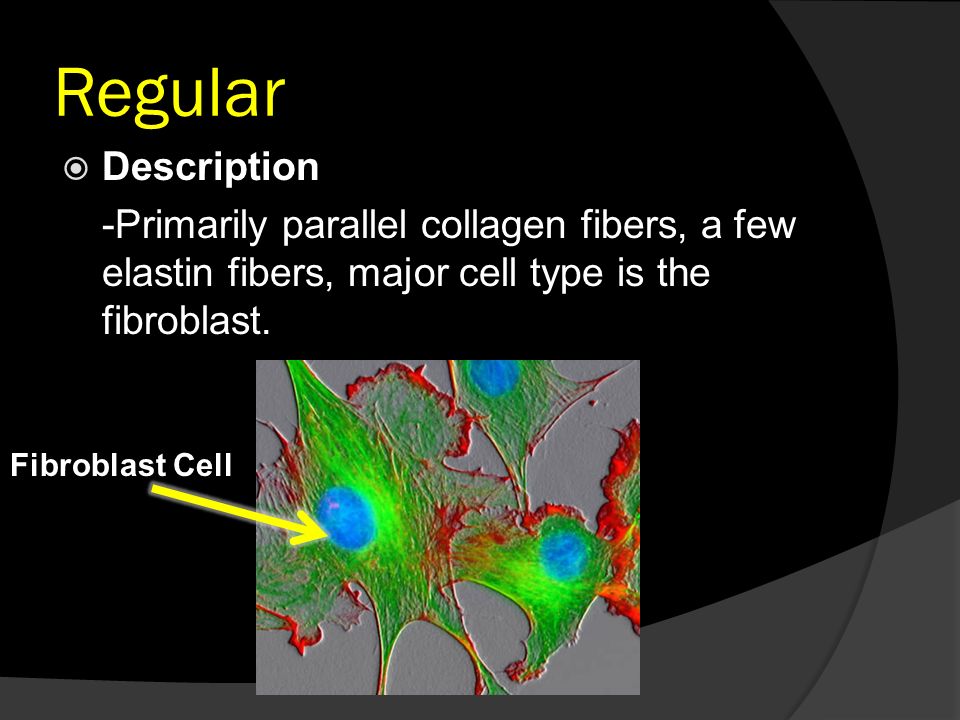 Regular

Description

-Primarily parallel collagen fibers, a few elastin fibers, major cell type is the fibroblast.

Fibroblast Cell